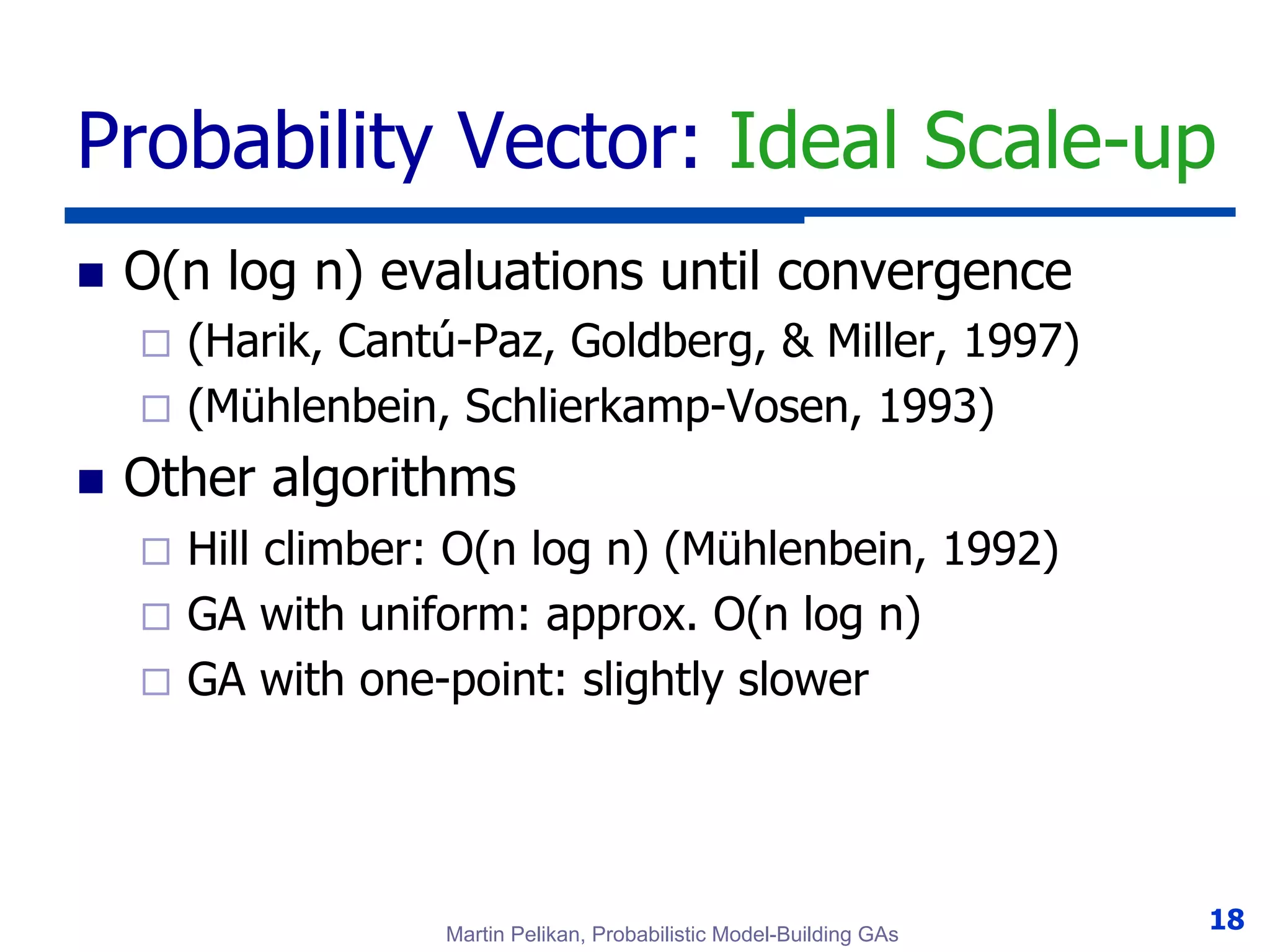 Probability Vector: Ideal Scale-up

- O(n log n) evaluations until convergence
  - (Harik, Cantú-Paz, Goldberg, & Miller, 1997)
  - (Mühlenbein, Schlierkamp-Vosen, 1993)
- Other algorithms
  - Hill climber: O(n log n) (Mühlenbein, 1992)
  - GA with uniform: approx. O(n log n)
  - GA with one-point: slightly slower

Martin Pelikan, Probabilistic Model-Building GAs

18